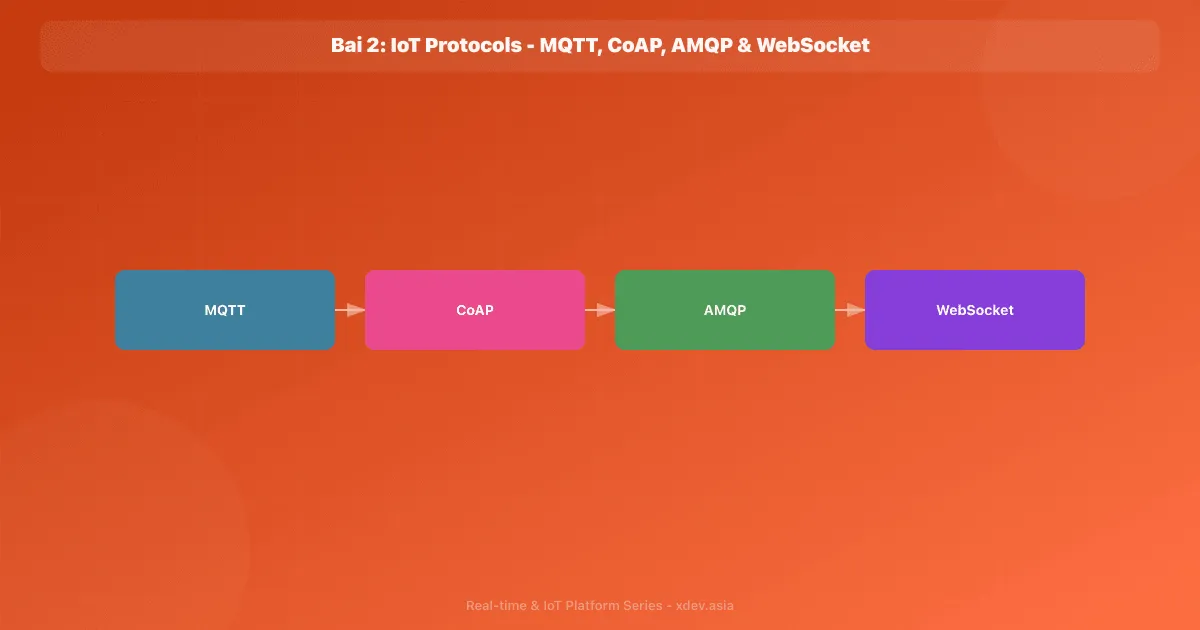 Bai 2: IoT Protocols - MQTT, CoAP, AMQP & WebSocket

MQTT

CoAP

AMQP

WebSocket

Real-time & IoT Platform Series - xdev.asia